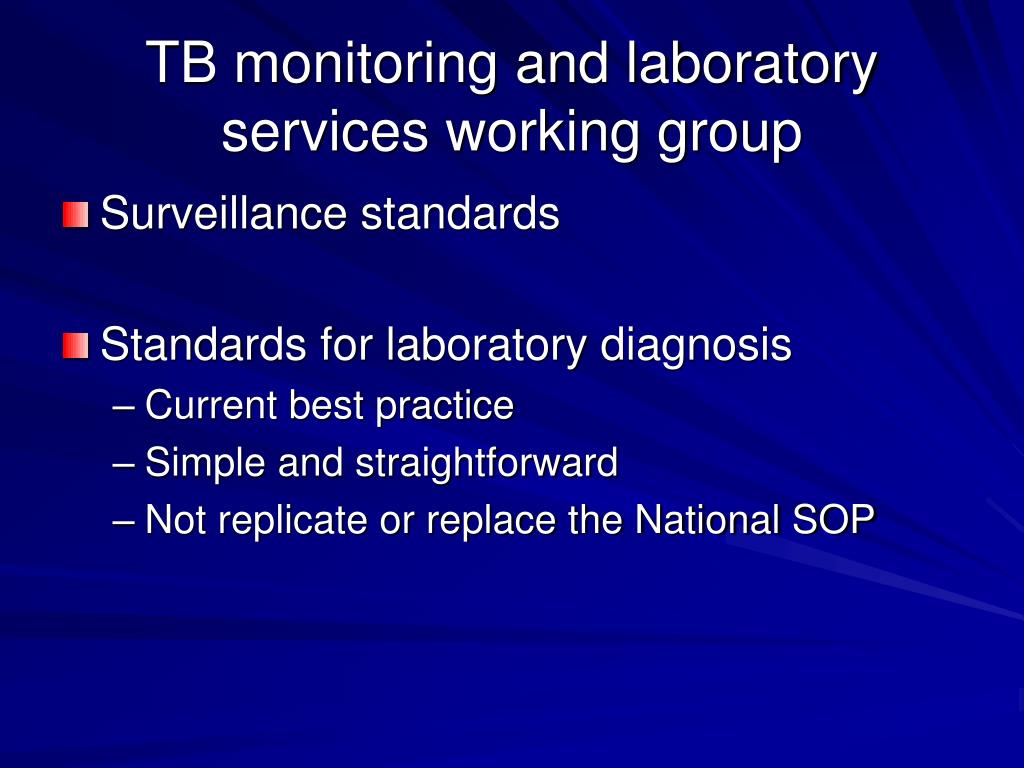 TB monitoring and laboratory services working group

Surveillance standards

Standards for laboratory diagnosis
– Current best practice
– Simple and straightforward
– Not replicate or replace the National SOP